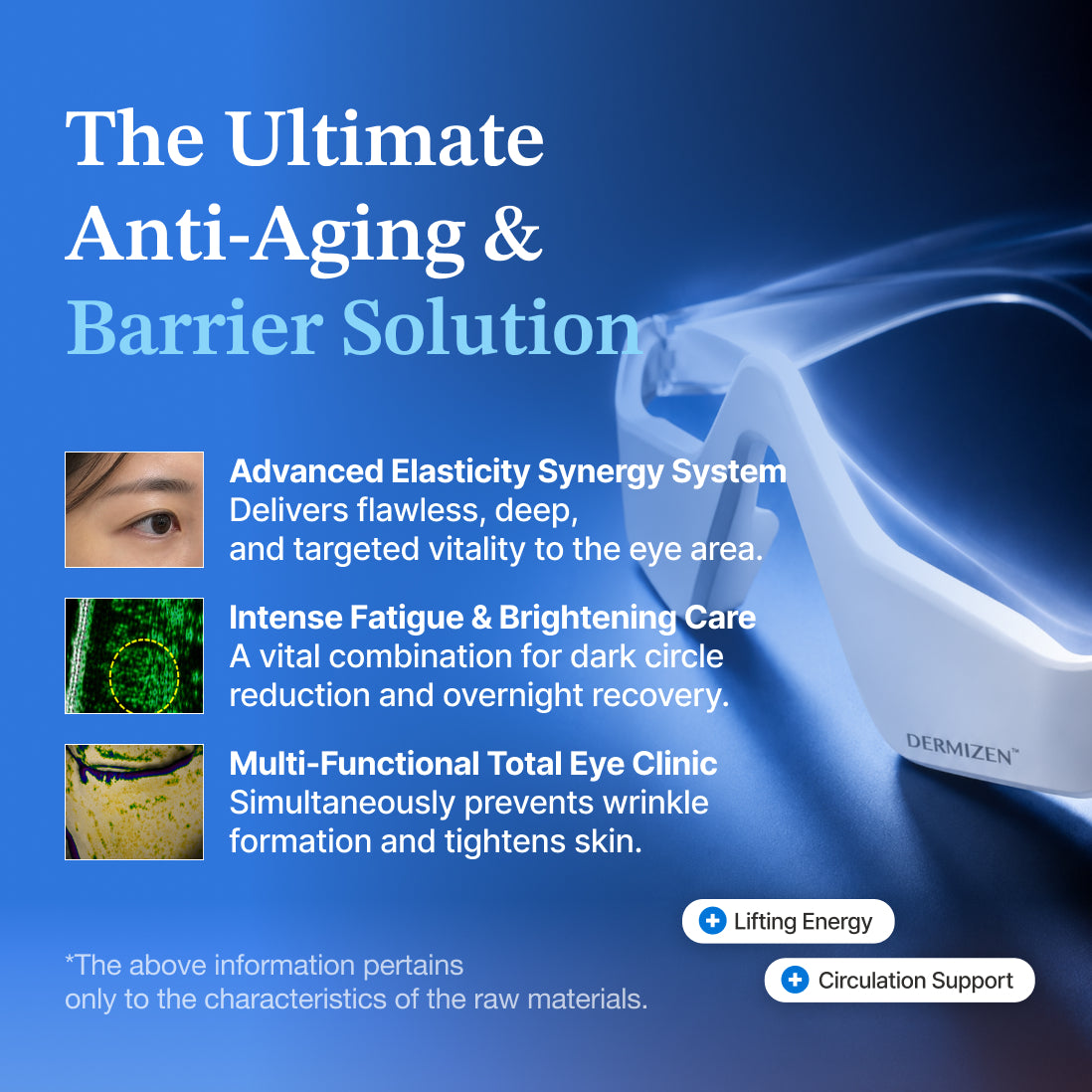 The Ultimate
Anti-Aging &
Barrier Solution

Advanced Elasticity Synergy System
Delivers flawless, deep, and targeted vitality to the eye area.

Intense Fatigue & Brightening Care
A vital combination for dark circle reduction and overnight recovery.

Multi-Functional Total Eye Clinic
Simultaneously prevents wrinkle formation and tightens skin.

DERMIZEN™

Lifting Energy

Circulation Support

*The above information pertains only to the characteristics of the raw materials.